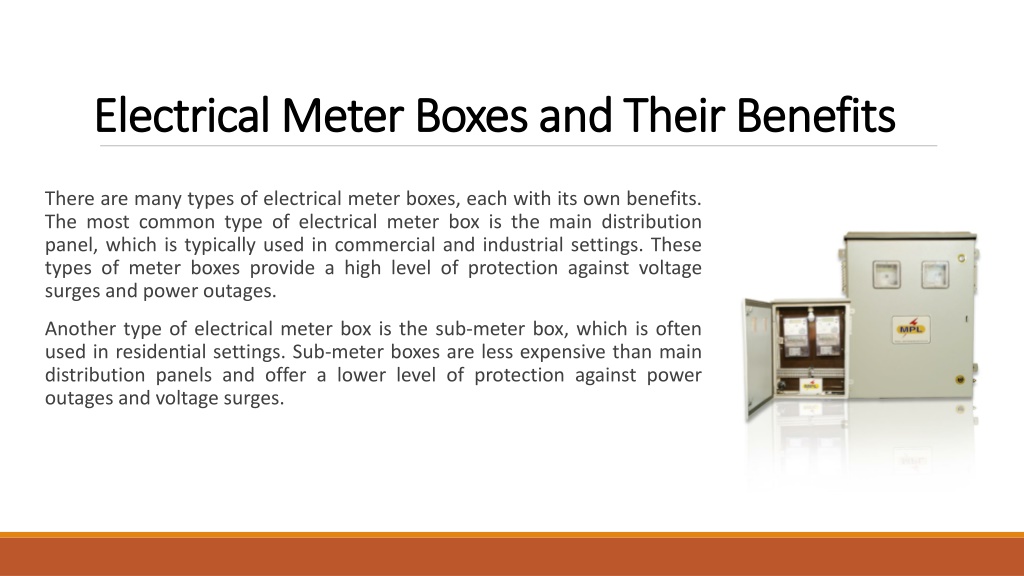 Electrical Meter Boxes and Their Benefits

There are many types of electrical meter boxes, each with its own benefits. The most common type of electrical meter box is the main distribution panel, which is typically used in commercial and industrial settings. These types of meter boxes provide a high level of protection against voltage surges and power outages.

Another type of electrical meter box is the sub-meter box, which is often used in residential settings. Sub-meter boxes are less expensive than main distribution panels and offer a lower level of protection against power outages and voltage surges.

MPL